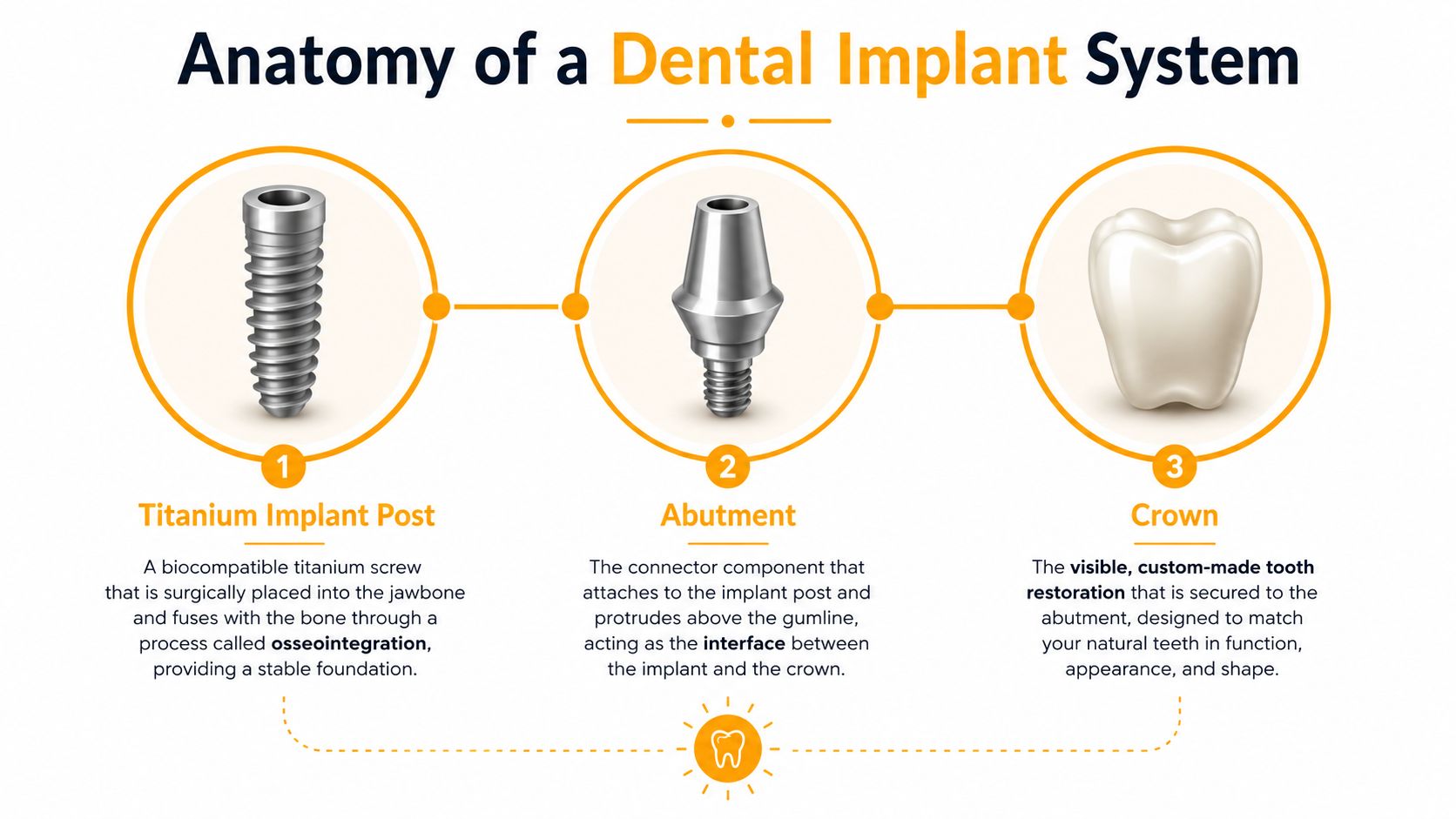 Anatomy of a Dental Implant System

1

Titanium Implant Post

A biocompatible titanium screw that is surgically placed into the jawbone and fuses with the bone through a process called osseointegration, providing a stable foundation.

2

Abutment

The connector component that attaches to the implant post and protrudes above the gumline, acting as the interface between the implant and the crown.

3

Crown

The visible, custom-made tooth restoration that is secured to the abutment, designed to match your natural teeth in function, appearance, and shape.